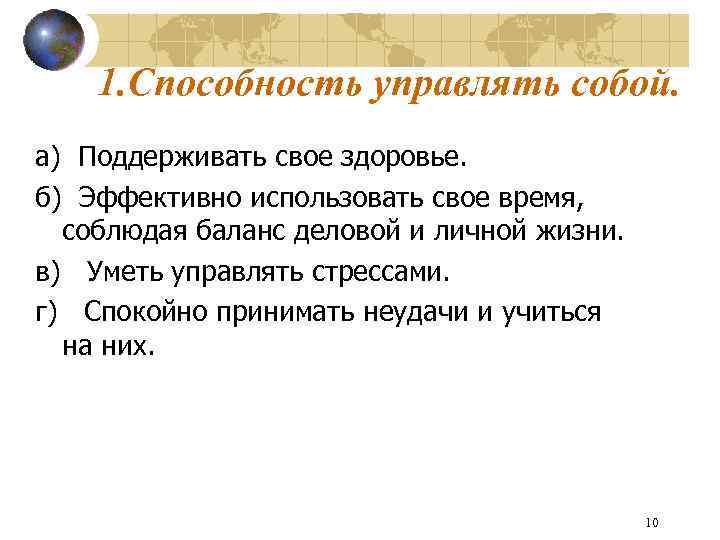 1.Способность управлять собой.

а) Поддерживать свое здоровье.

б) Эффективно использовать свое время, соблюдая баланс деловой и личной жизни.

в) Уметь управлять стрессами.

г) Спокойно принимать неудачи и учиться на них.

10